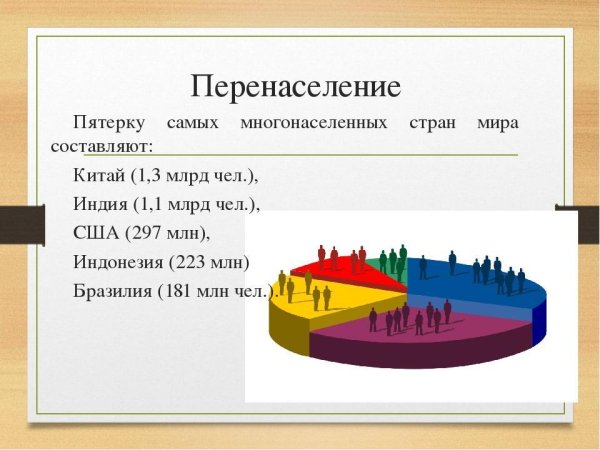 Перенаселение

Пятерку самых многонаселенных стран мира составляют:

Китай (1,3 млрд чел.),

Индия (1,1 млрд чел.),

США (297 млн),

Индонезия (223 млн)

Бразилия (181 млн чел.).